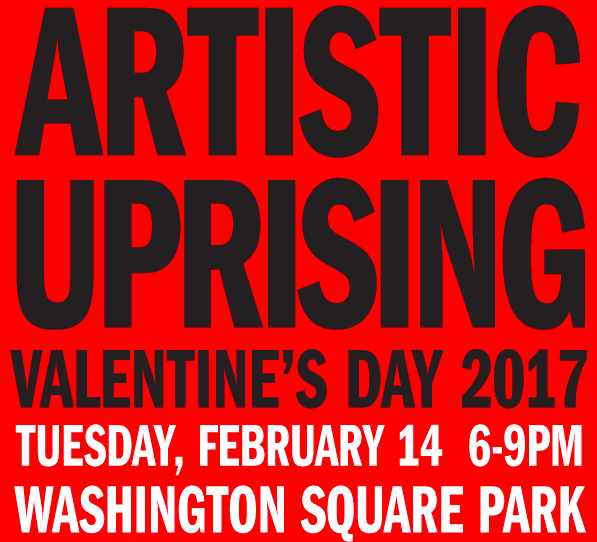 ARTISTIC UPRISING

VALENTINE'S DAY 2017

TUESDAY, FEBRUARY 14 6-9PM

WASHINGTON SQUARE PARK